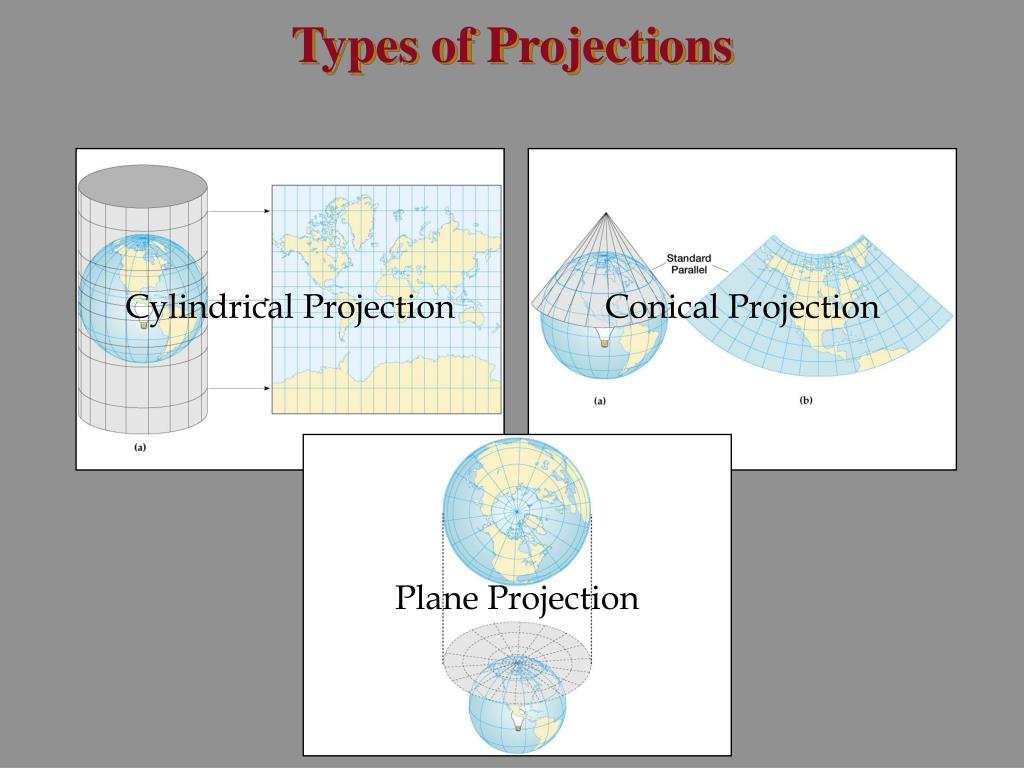 Types of Projections

Cylindrical Projection

(a)

Standard Parallel

Conical Projection

(a)

(b)

Plane Projection